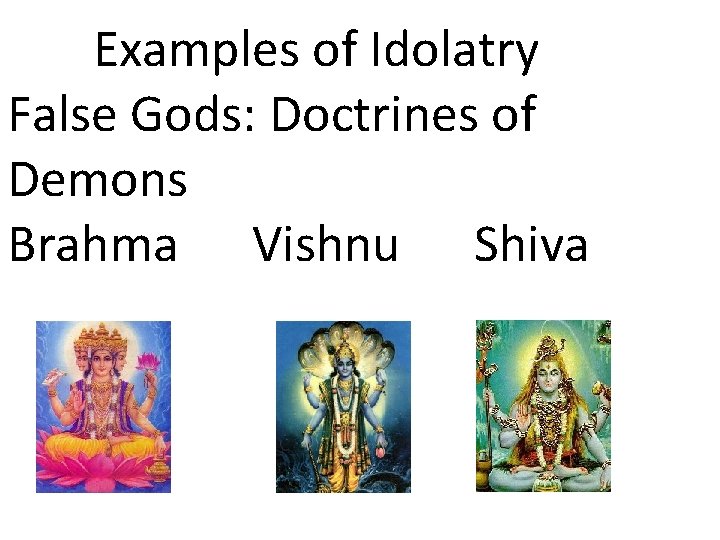 Examples of Idolatry
False Gods: Doctrines of Demons
Brahma Vishnu Shiva